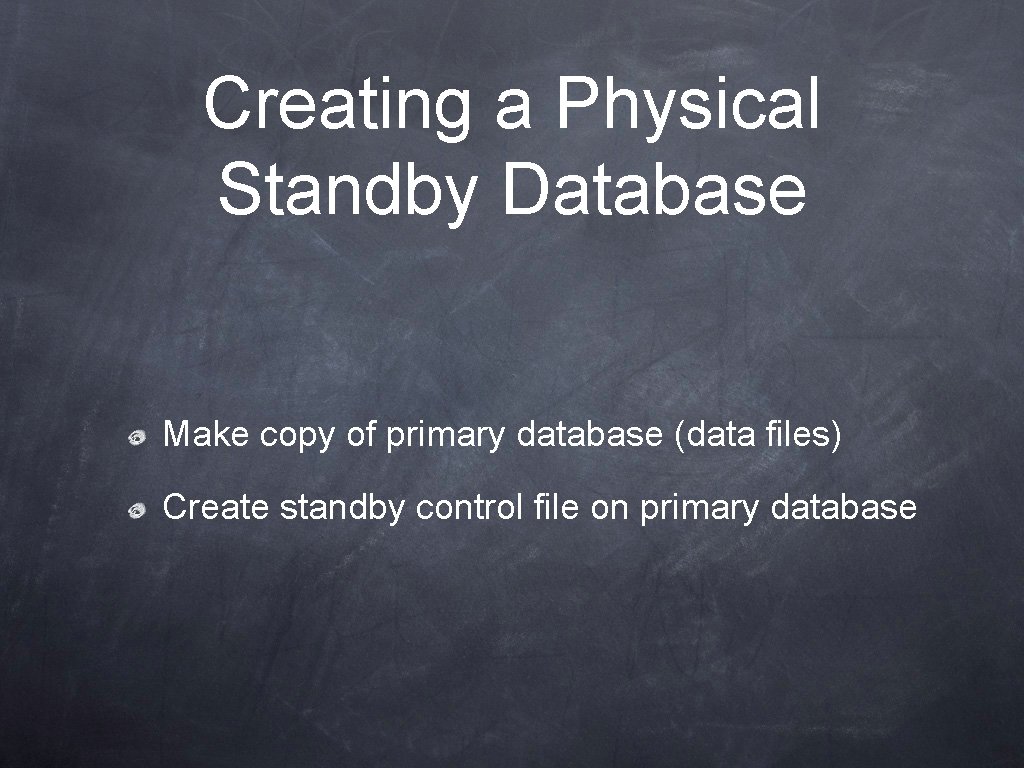 Creating a Physical Standby Database

Make copy of primary database (data files)

Create standby control file on primary database